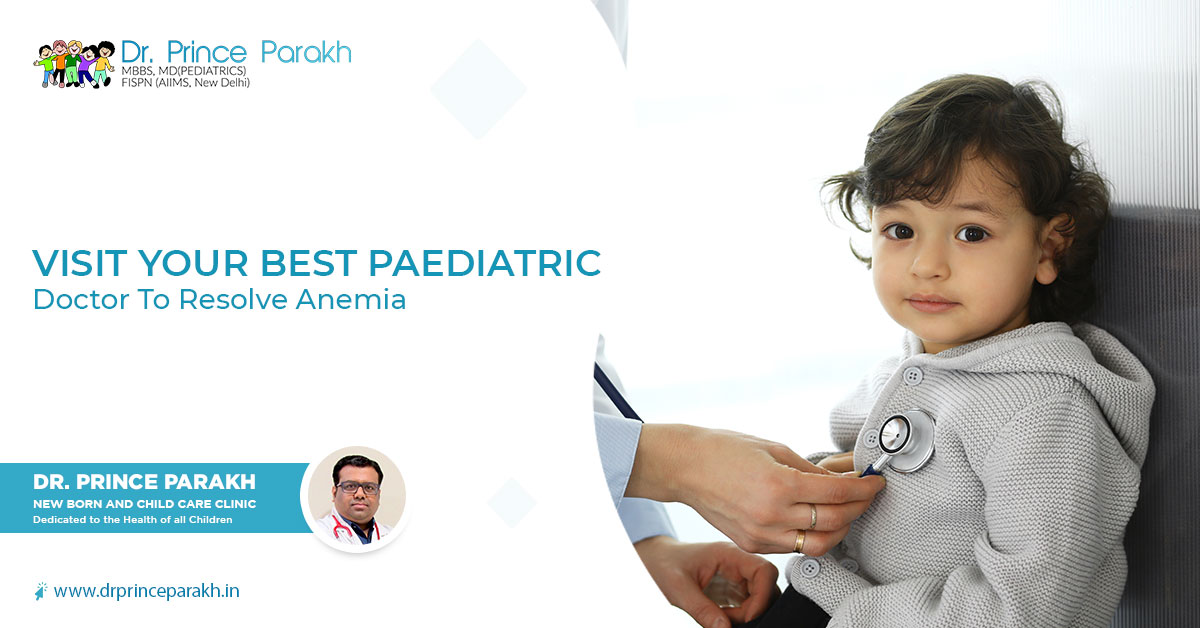 Dr. Prince Parakh
MBBS, MD(PEDIATRICS)
FISPN (AIIMS, New Delhi)

VISIT YOUR BEST PAEDIATRIC
Doctor To Resolve Anemia

DR. PRINCE PARAKH
NEW BORN AND CHILD CARE CLINIC
Dedicated to the Health of all Children

www.drprinceparakh.in